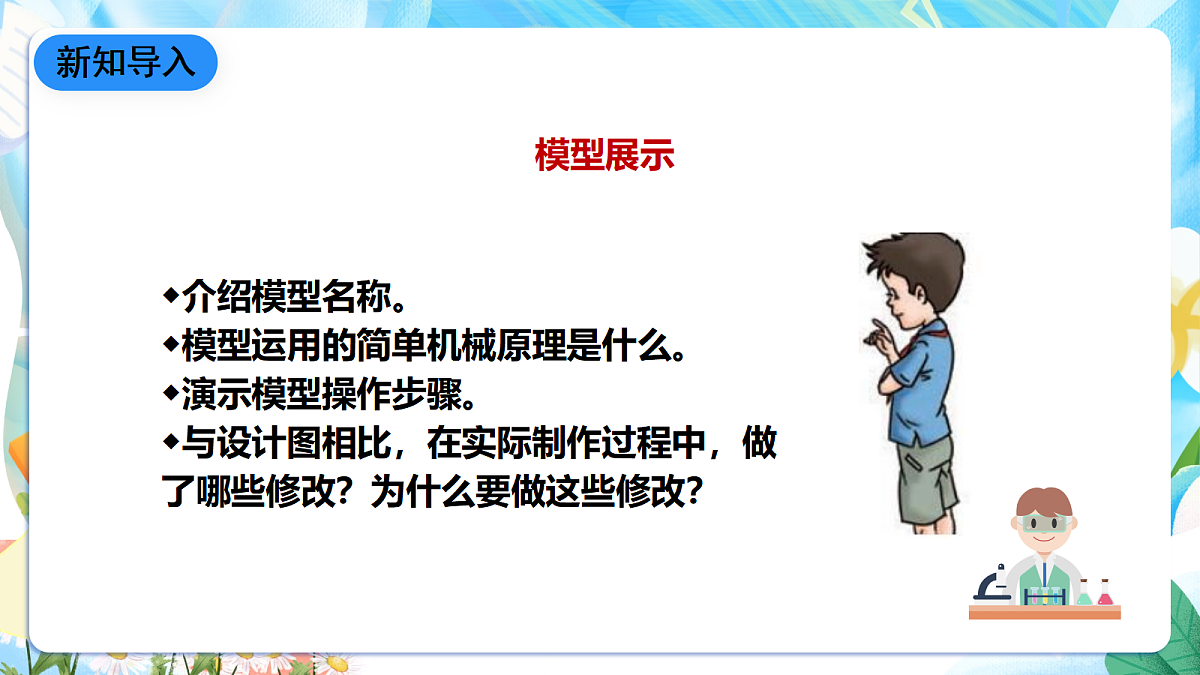 新知导入

模型展示

◆介绍模型名称。
◆模型运用的简单机械原理是什么。
◆演示模型操作步骤。
◆与设计图相比，在实际制作过程中，做了哪些修改？为什么要做这些修改？